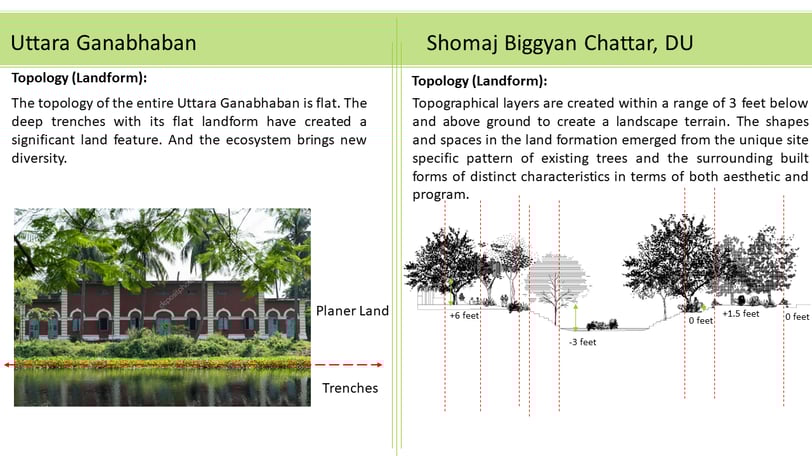 Uttara Ganabhaban

Topology (Landform):

The topology of the entire Uttara Ganabhaban is flat. The deep trenches with its flat landform have created a significant land feature. And the ecosystem brings new diversity.

Planer Land

Trenches

Shomaj Biggyan Chattar, DU

Topology (Landform):

Topographical layers are created within a range of 3 feet below and above ground to create a landscape terrain. The shapes and spaces in the land formation emerged from the unique site specific pattern of existing trees and the surrounding built forms of distinct characteristics in terms of both aesthetic and program.

+6 feet

-3 feet

0 feet

+1.5 feet

0 feet